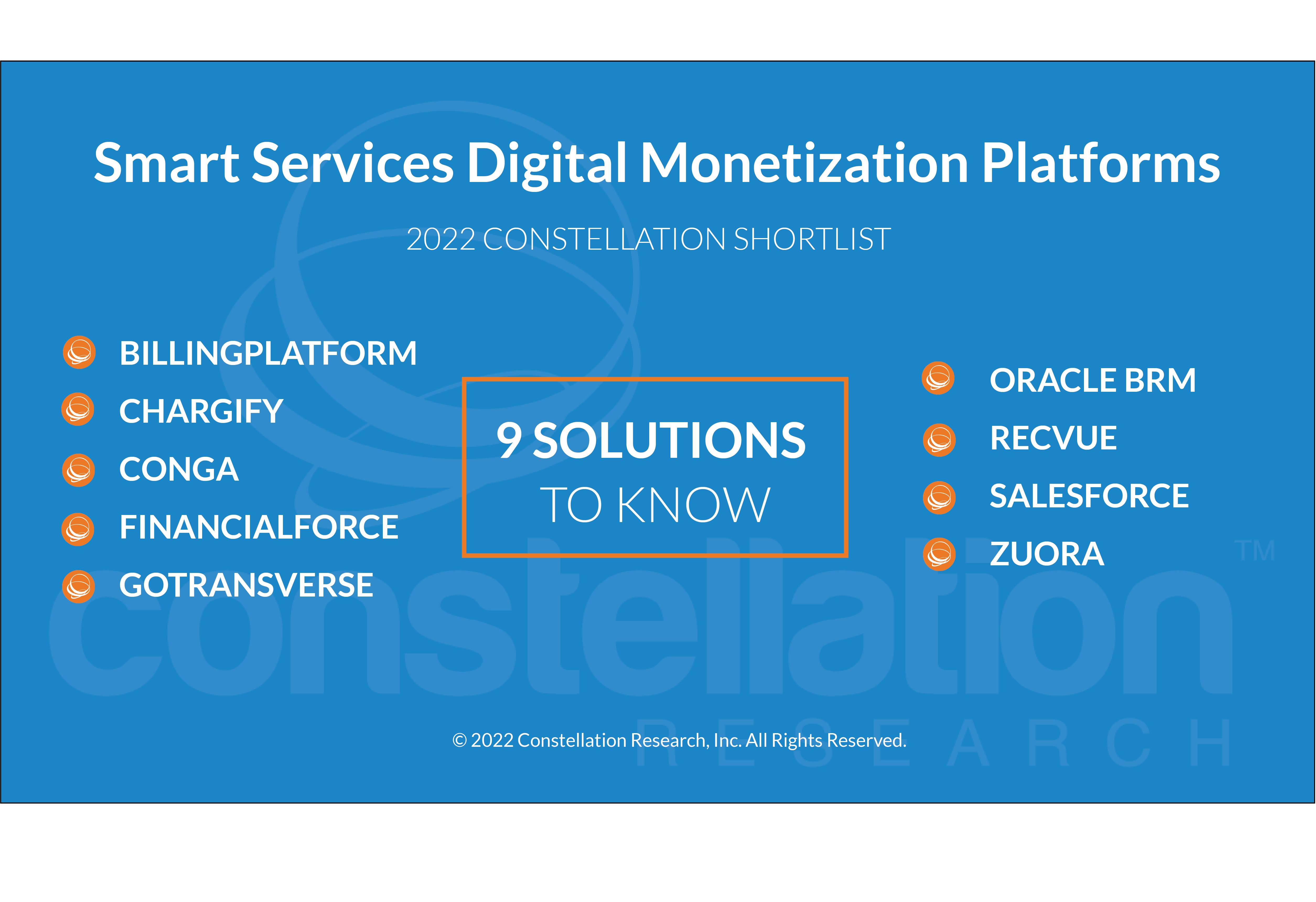 Smart Services Digital Monetization Platforms

2022 CONSTELLATION SHORTLIST

BILLINGPLATFORM
CHARGIFY
CONGA
FINANCIALFORCE
GOTRANSVERSE

9 SOLUTIONS
TO KNOW

ORACLE BRM
RECVUE
SALESFORCE
ZUORA

constellation™
RESEARCH

© 2022 Constellation Research, Inc. All Rights Reserved.